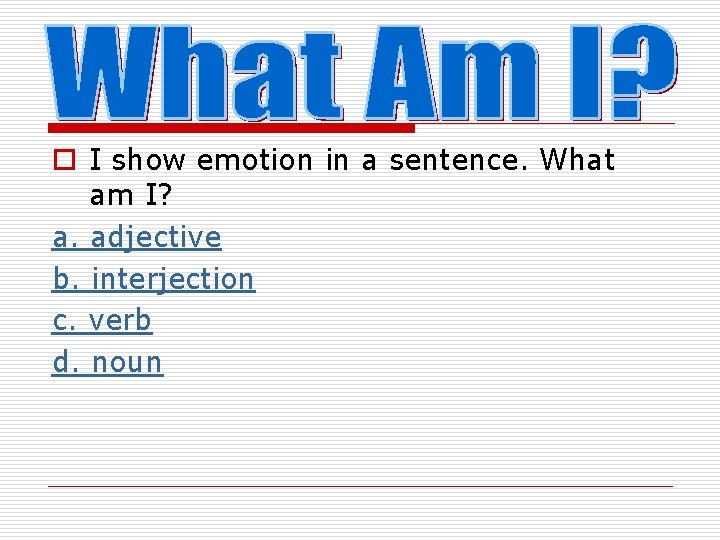 What Am I?

I show emotion in a sentence. What am I?

a. adjective

b. interjection

c. verb

d. noun